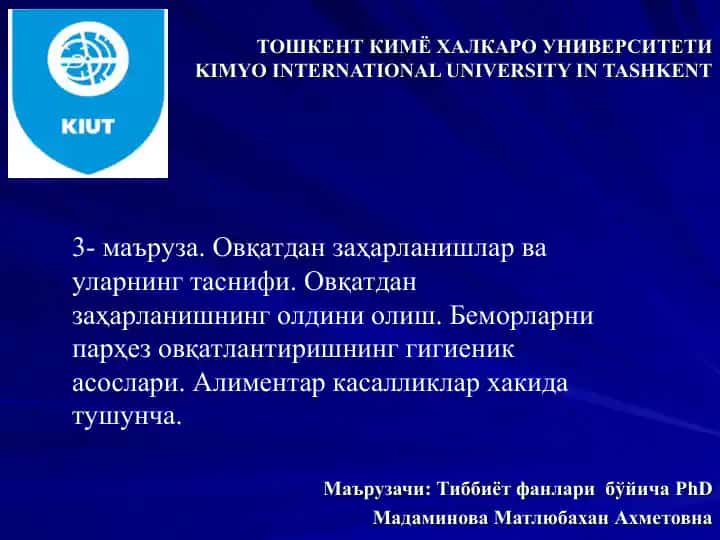 KIUT

ТОШКЕНТ КИМЁ ХАЛКАРО УНИВЕРСИТЕТИ
KIMYO INTERNATIONAL UNIVERSITY IN TASHKENT

3- маъруза. Овқатдан заҳарланишлар ва уларнинг таснифи. Овқатдан заҳарланишнинг олдини олиш. Беморларни парҳез овқатлантиришнинг гигиеник асослари. Алиментар касалликлар хакида тушунча.

Маърузачи: Тиббиёт фанлари бўйича PhD
Мадаминова Матлюбахан Ахметовна